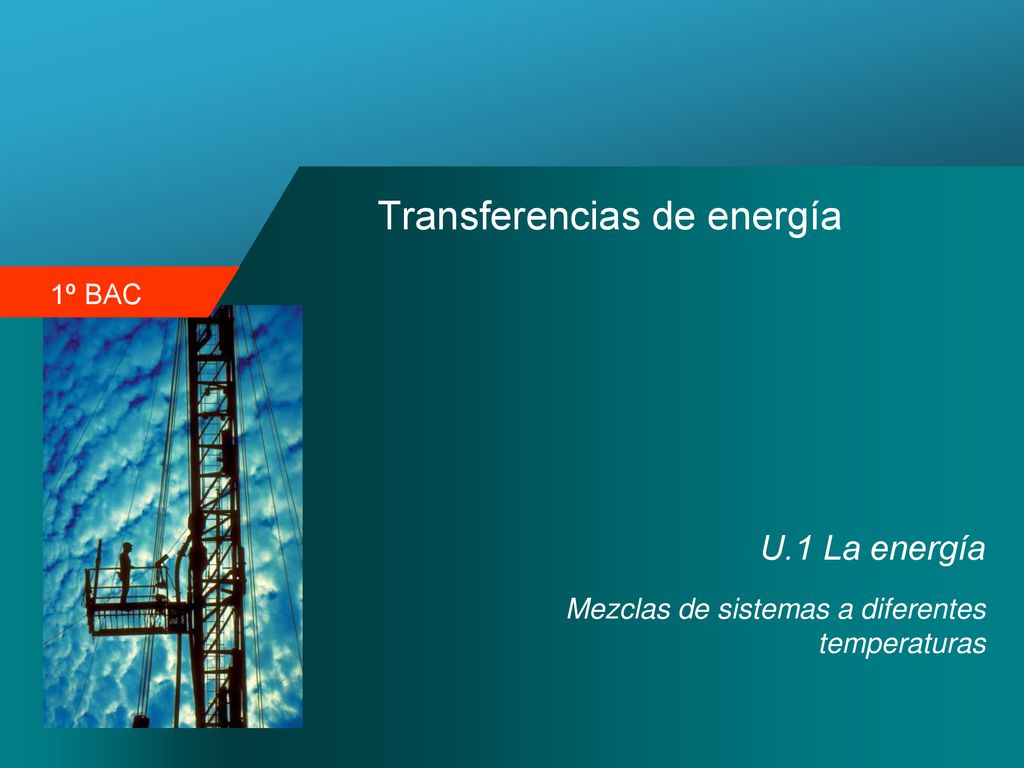 Transferencias de energía

1º BAC

U.1 La energía

Mezclas de sistemas a diferentes temperaturas